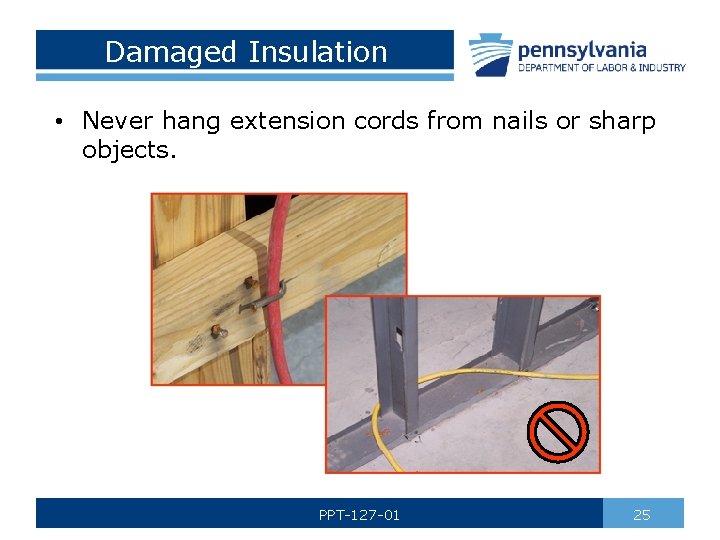 Damaged Insulation

pennsylvania
DEPARTMENT OF LABOR & INDUSTRY

• Never hang extension cords from nails or sharp objects.

PPT-127-01

25